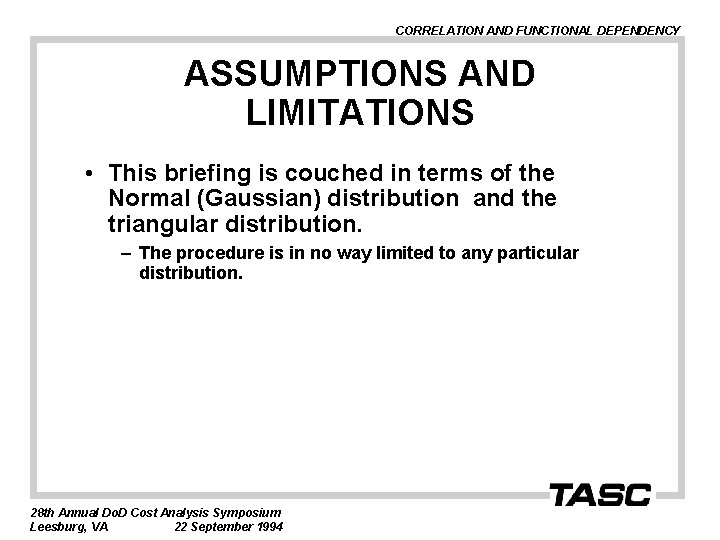 CORRELATION AND FUNCTIONAL DEPENDENCY

ASSUMPTIONS AND LIMITATIONS

• This briefing is couched in terms of the Normal (Gaussian) distribution and the triangular distribution.

– The procedure is in no way limited to any particular distribution.

TASC

28th Annual DoD Cost Analysis Symposium
Leesburg, VA 22 September 1994